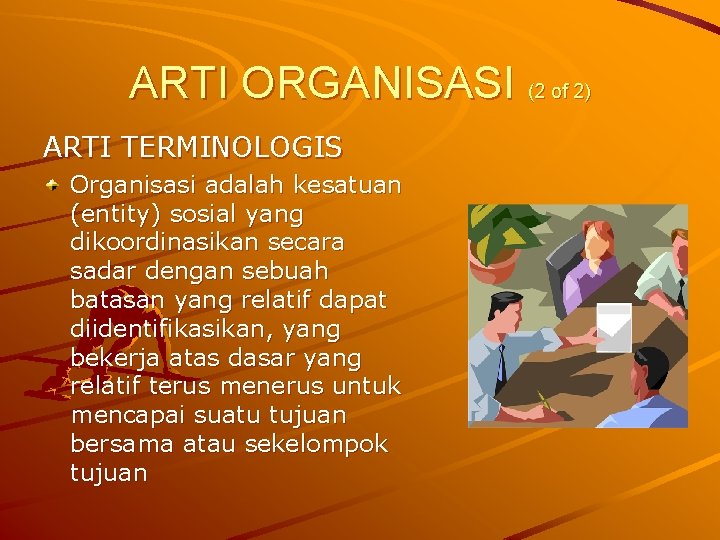 ARTI ORGANISASI (2 of 2)

ARTI TERMINOLOGIS

Organisasi adalah kesatuan (entity) sosial yang dikoordinasikan secara sadar dengan sebuah batasan yang relatif dapat diidentifikasikan, yang bekerja atas dasar yang relatif terus menerus untuk mencapai suatu tujuan bersama atau sekelompok tujuan